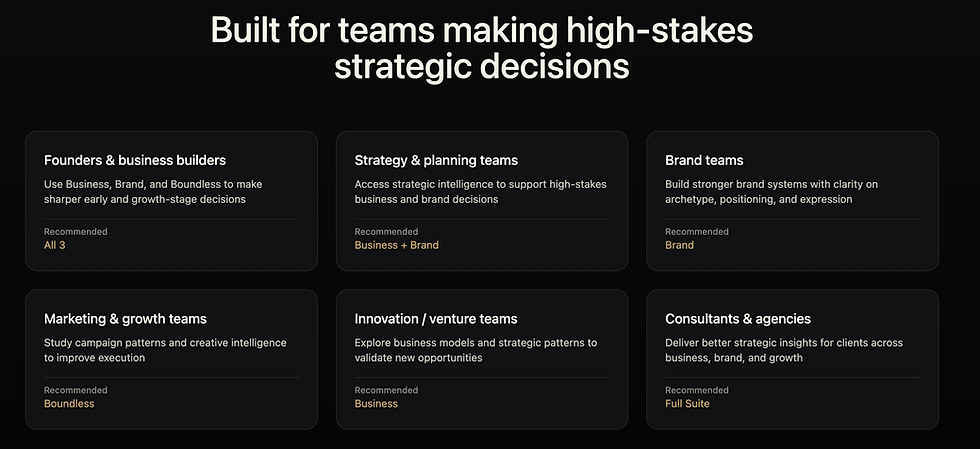 Built for teams making high-stakes strategic decisions

Founders & business builders

Use Business, Brand, and Boundless to make sharper early and growth-stage decisions

Recommended
All 3

Strategy & planning teams

Access strategic intelligence to support high-stakes business and brand decisions

Recommended
Business + Brand

Brand teams

Build stronger brand systems with clarity on archetype, positioning, and expression

Recommended
Brand

Marketing & growth teams

Study campaign patterns and creative intelligence to improve execution

Recommended
Boundless

Innovation / venture teams

Explore business models and strategic patterns to validate new opportunities

Recommended
Business

Consultants & agencies

Deliver better strategic insights for clients across business, brand, and growth

Recommended
Full Suite